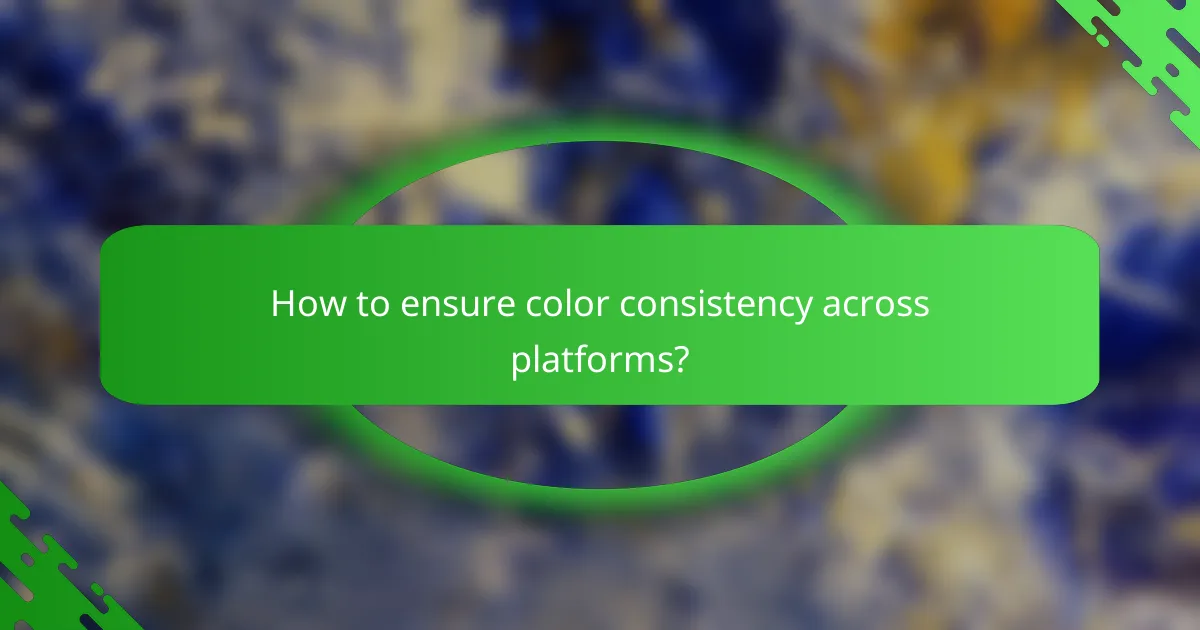 How to ensure color consistency across platforms?